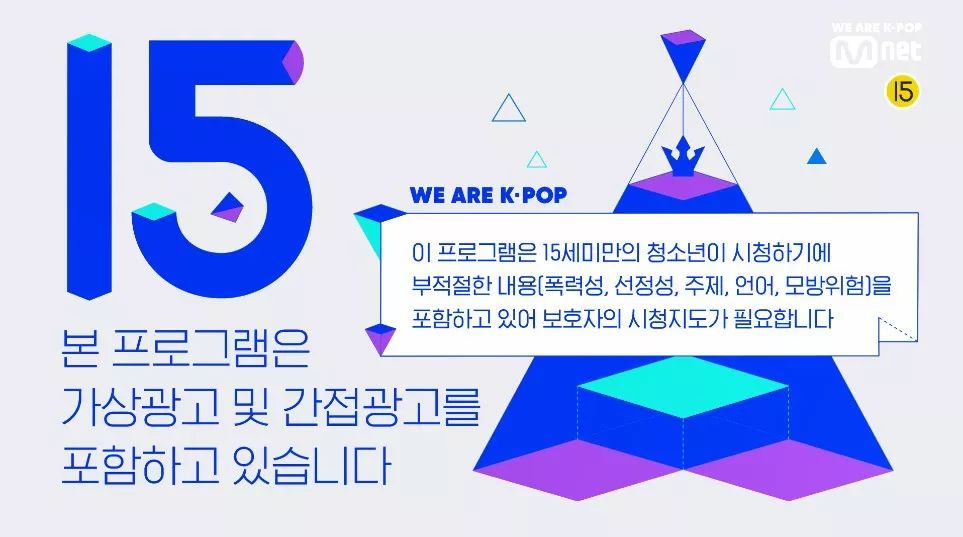 WE ARE K-POP
Mnet

15

15

WE ARE K·POP

이 프로그램은 15세미만의 청소년이 시청하기에 부적절한 내용(폭력성, 선정성, 주제, 언어, 모방위험)을 포함하고 있어 보호자의 시청지도가 필요합니다

본 프로그램은 가상광고 및 간접광고를 포함하고 있습니다